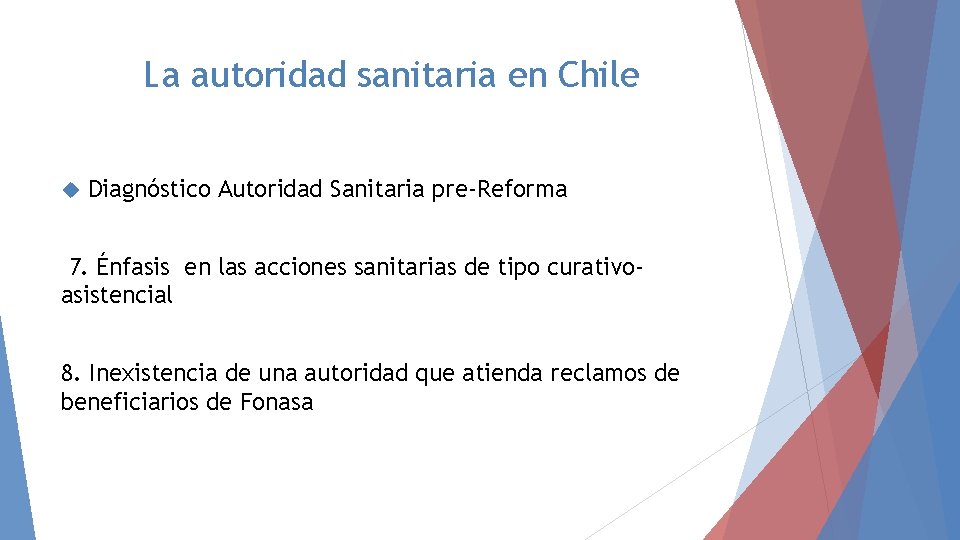 La autoridad sanitaria en Chile

Diagnóstico Autoridad Sanitaria pre-Reforma

7. Énfasis en las acciones sanitarias de tipo curativo-asistencial

8. Inexistencia de una autoridad que atienda reclamos de beneficiarios de Fonasa